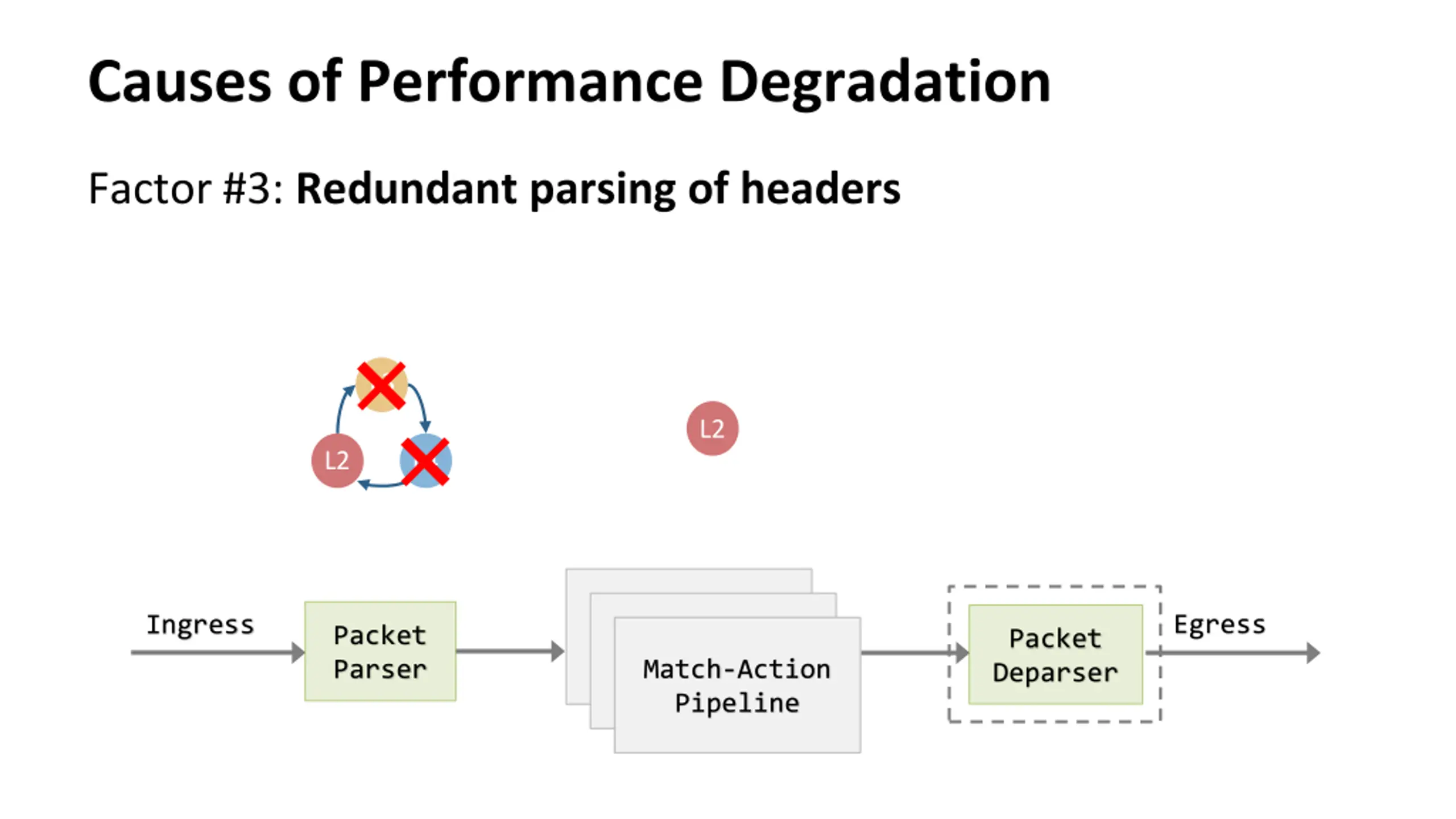 Causes of Performance Degradation

Factor #3: Redundant parsing of headers

L2

L2

Ingress

Packet Parser

Match-Action Pipeline

Packet Deparser

Egress